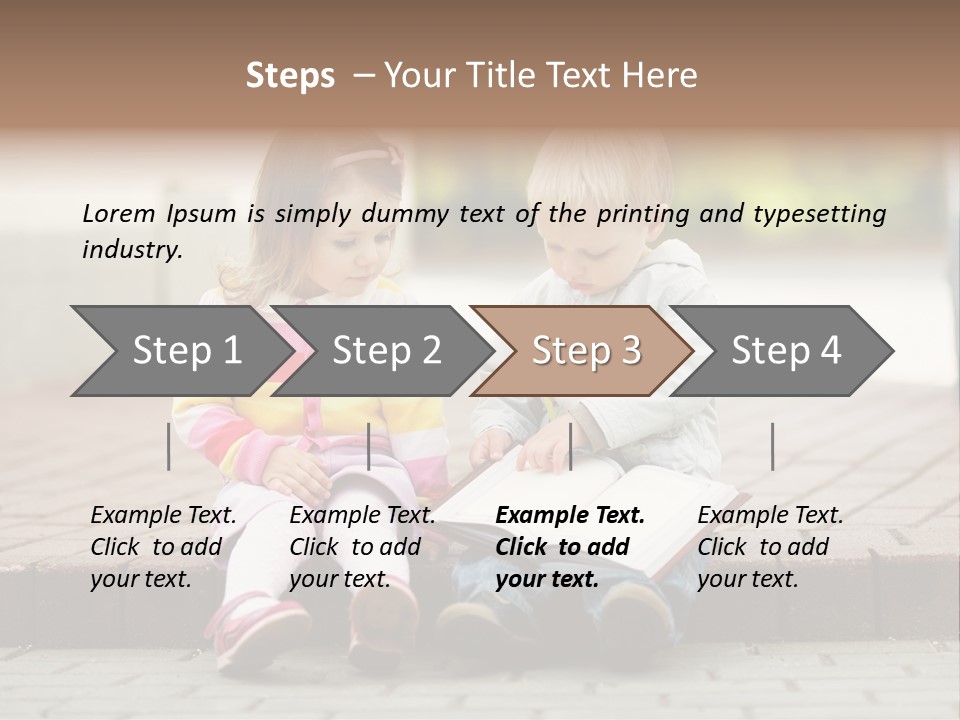 Steps – Your Title Text Here

Lorem Ipsum is simply dummy text of the printing and typesetting industry.

Step 1

Step 2

Step 3

Step 4

Example Text. Click to add your text.

Example Text. Click to add your text.

Example Text. Click to add your text.

Example Text. Click to add your text.